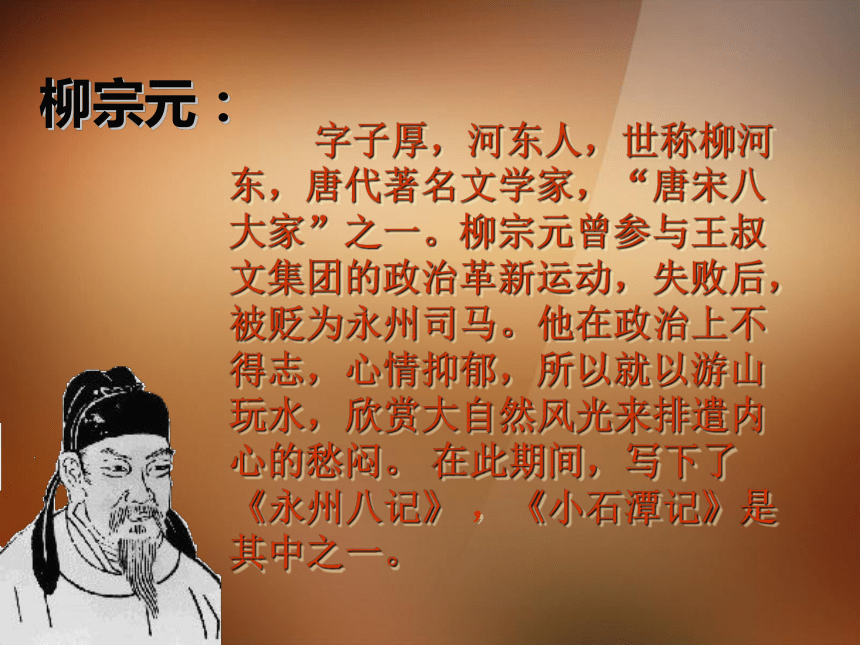 柳宗元：

字子厚，河东人，世称柳河东，唐代著名文学家，“唐宋八大家”之一。柳宗元曾参与王叔文集团的政治革新运动，失败后，被贬为永州司马。他在政治上不得志，心情抑郁，所以就以游山玩水，欣赏大自然风光来排遣内心的愁闷。在此期间，写下了《永州八记》，《小石潭记》是其中之一。